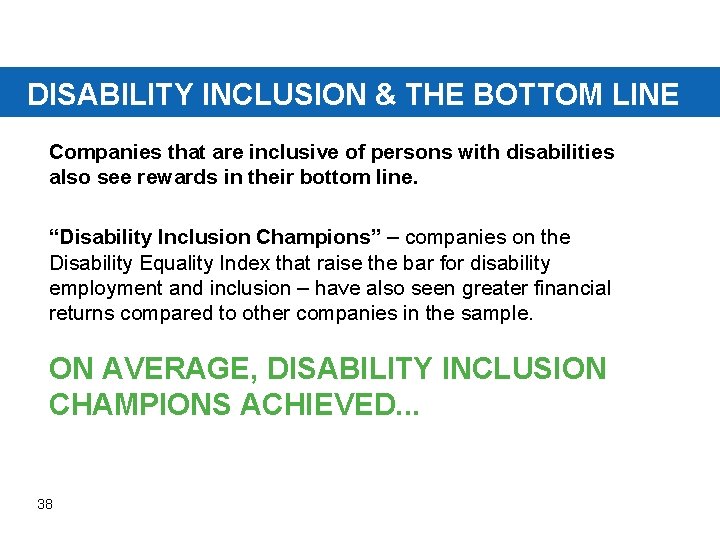 DISABILITY INCLUSION & THE BOTTOM LINE

Companies that are inclusive of persons with disabilities also see rewards in their bottom line.

“Disability Inclusion Champions” – companies on the Disability Equality Index that raise the bar for disability employment and inclusion – have also seen greater financial returns compared to other companies in the sample.

ON AVERAGE, DISABILITY INCLUSION CHAMPIONS ACHIEVED...

38